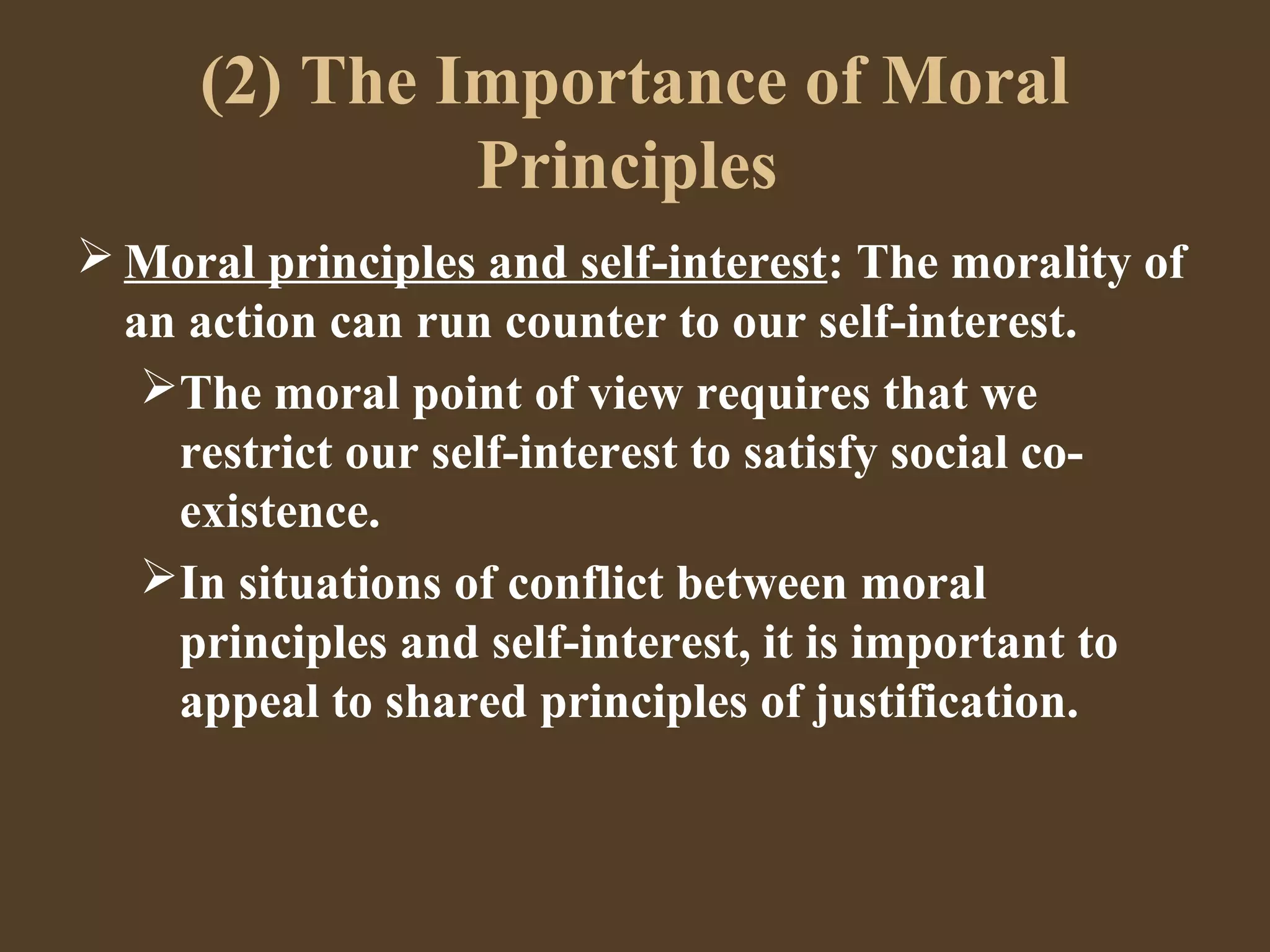 (2) The Importance of Moral Principles

➢ Moral principles and self-interest: The morality of an action can run counter to our self-interest.

➢ The moral point of view requires that we restrict our self-interest to satisfy social co-existence.

➢ In situations of conflict between moral principles and self-interest, it is important to appeal to shared principles of justification.